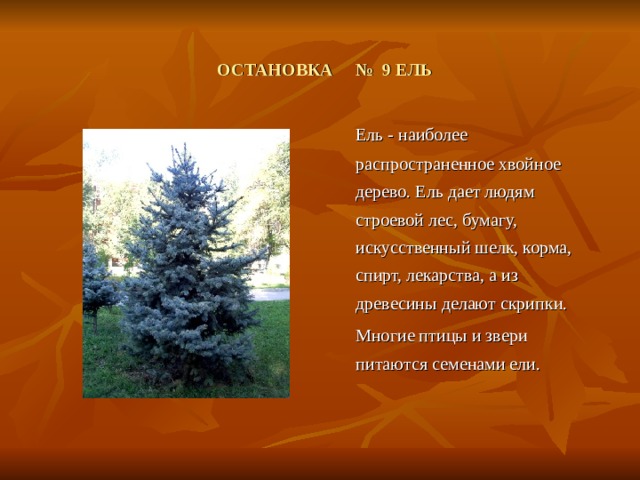 ОСТАНОВКА № 9 ЕЛЬ

Ель - наиболее распространенное хвойное дерево. Ель дает людям строевой лес, бумагу, искусственный шелк, корма, спирт, лекарства, а из древесины делают скрипки.

Многие птицы и звери питаются семенами ели.